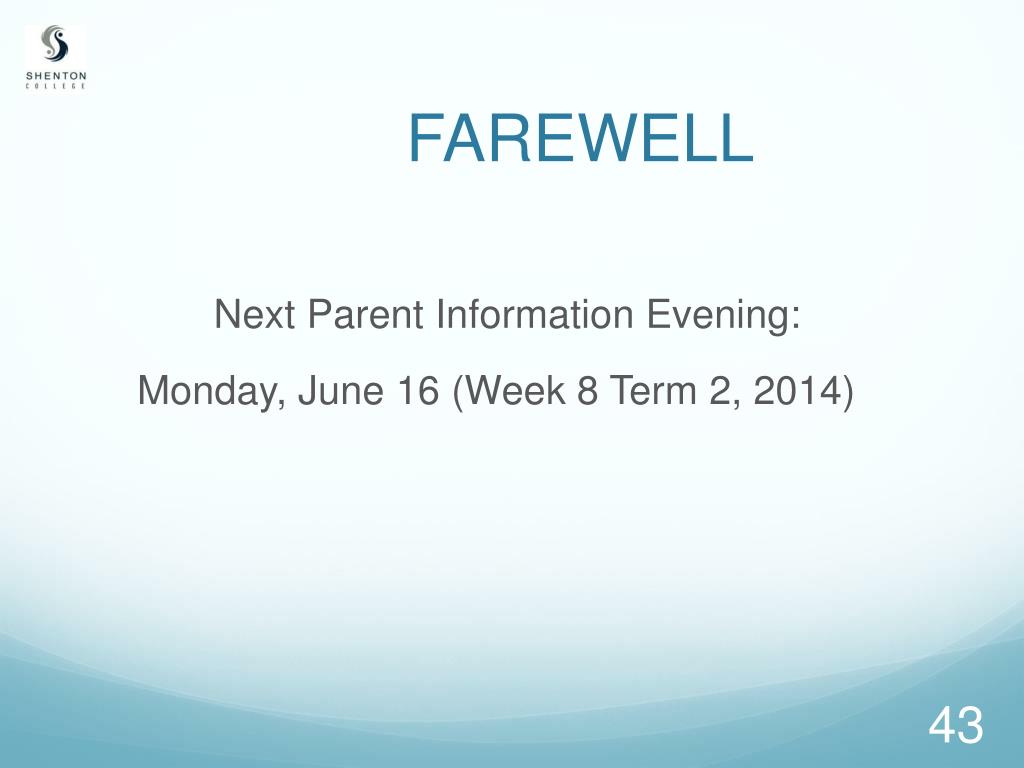 SHENTON COLLEGE

FAREWELL

Next Parent Information Evening:

Monday, June 16 (Week 8 Term 2, 2014)

43